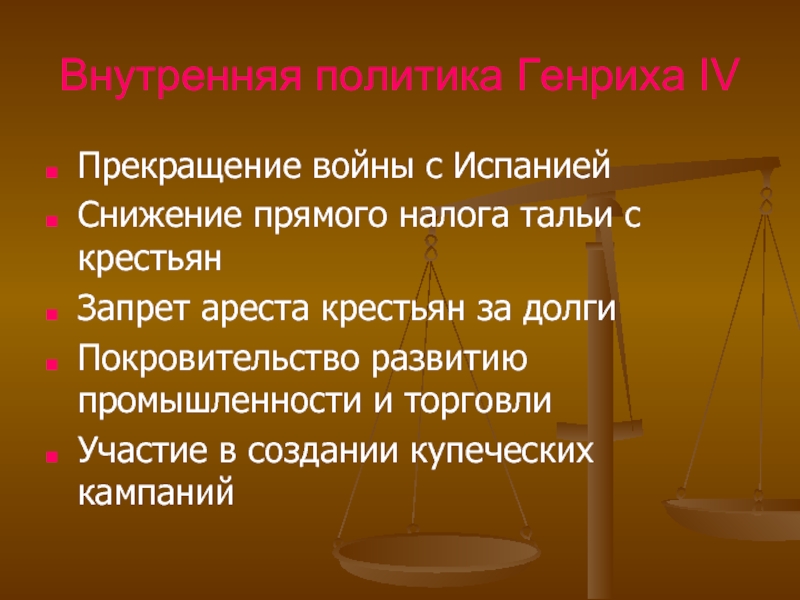 Внутренняя политика Генриха IV

- Прекращение войны с Испанией
- Снижение прямого налога тальи с крестьян
- Запрет ареста крестьян за долги
- Покровительство развитию промышленности и торговли
- Участие в создании купеческих кампаний